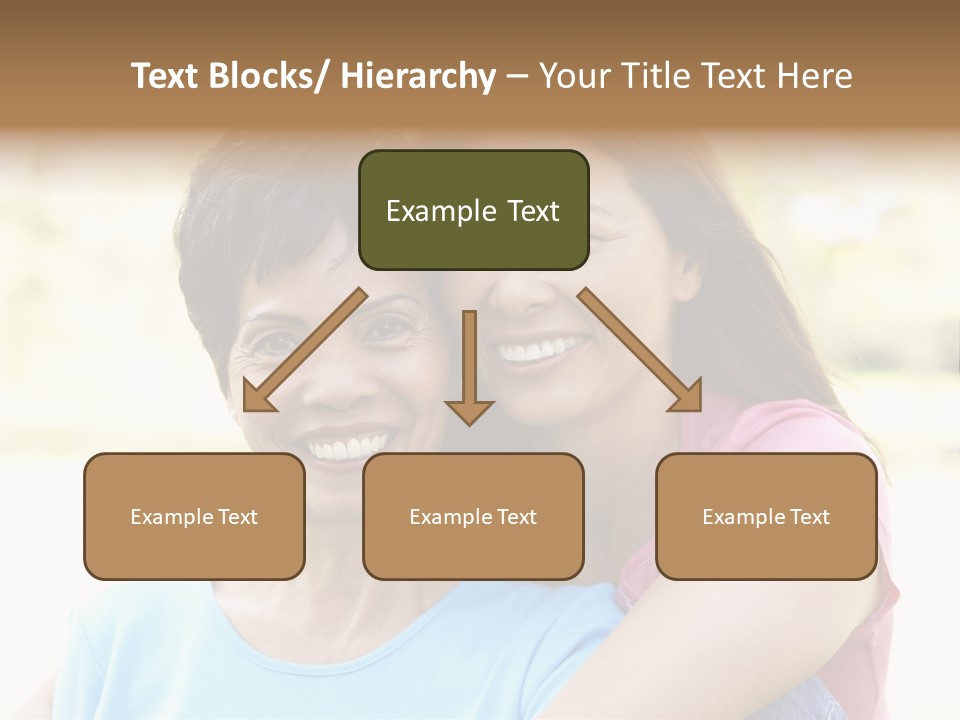 Text Blocks/ Hierarchy – Your Title Text Here

Example Text

Example Text

Example Text

Example Text